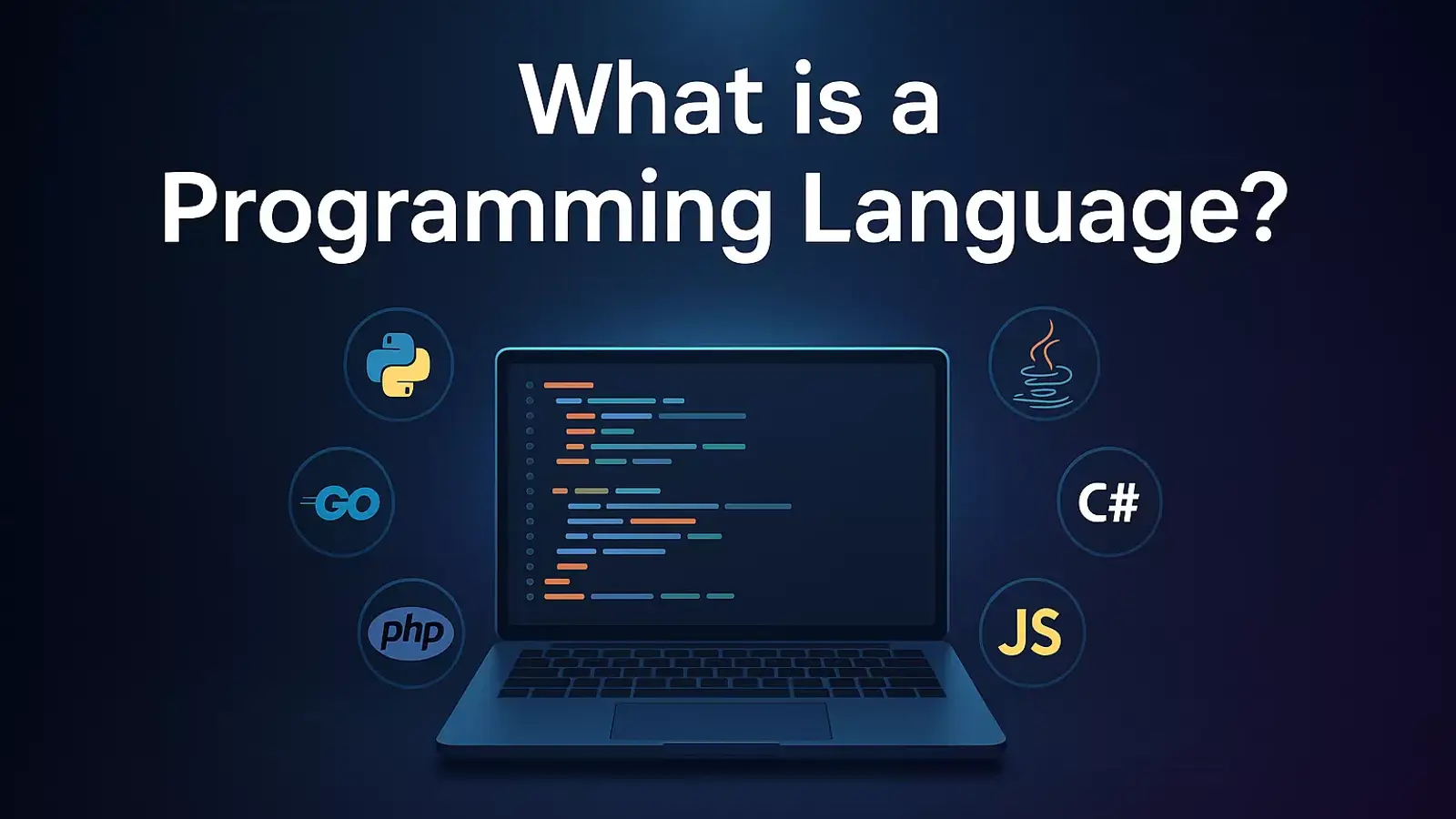 What is a Programming Language?

GO

php

C#

JS